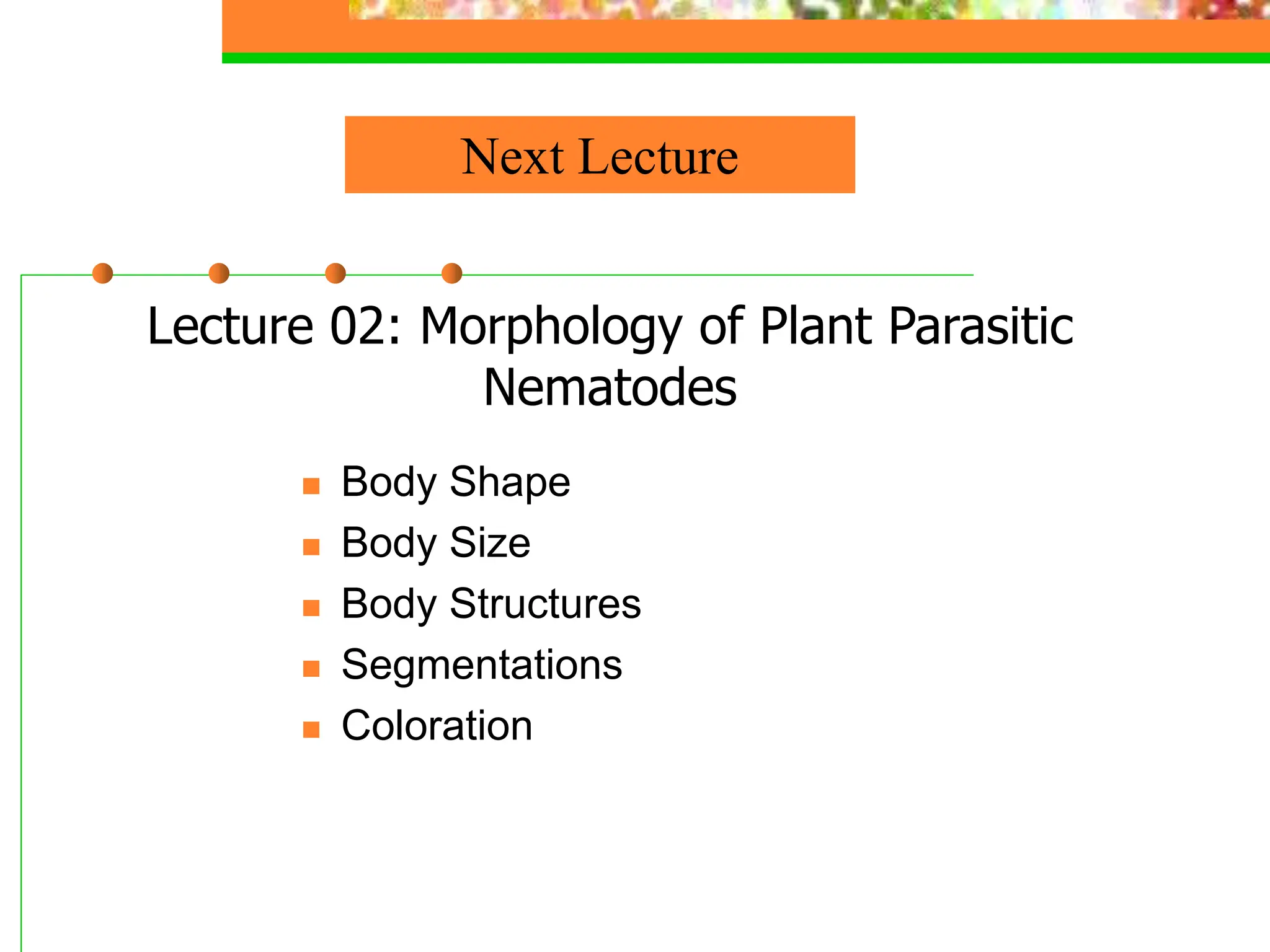 Next Lecture

Lecture 02: Morphology of Plant Parasitic Nematodes

- Body Shape
- Body Size
- Body Structures
- Segmentations
- Coloration